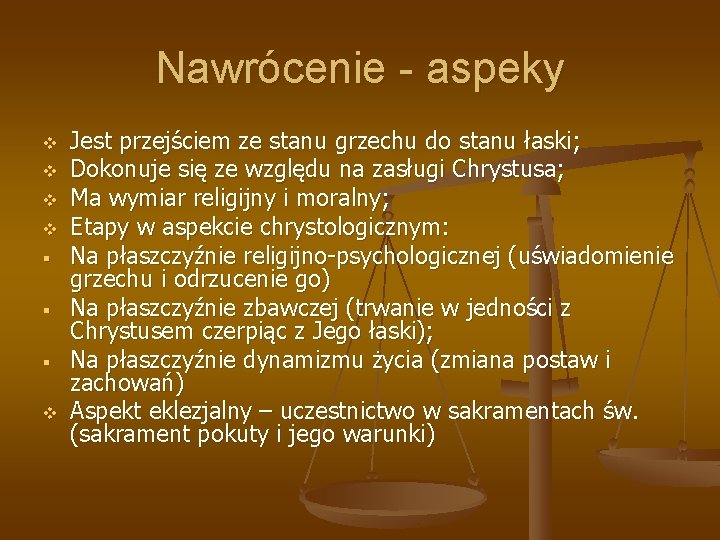 Nawrócenie - aspeky

❖ Jest przejściem ze stanu grzechu do stanu łaski;
❖ Dokonuje się ze względu na zasługi Chrystusa;
❖ Ma wymiar religijny i moralny;
❖ Etapy w aspekcie chrystologicznym:
▪ Na płaszczyźnie religijno-psychologicznej (uświadomienie grzechu i odrzucenie go)
▪ Na płaszczyźnie zbawczej (trwanie w jedności z Chrystusem czerpiąc z Jego łaski);
▪ Na płaszczyźnie dynamizmu życia (zmiana postaw i zachowań)
❖ Aspekt eklezjalny – uczestnictwo w sakramentach św. (sakrament pokuty i jego warunki)